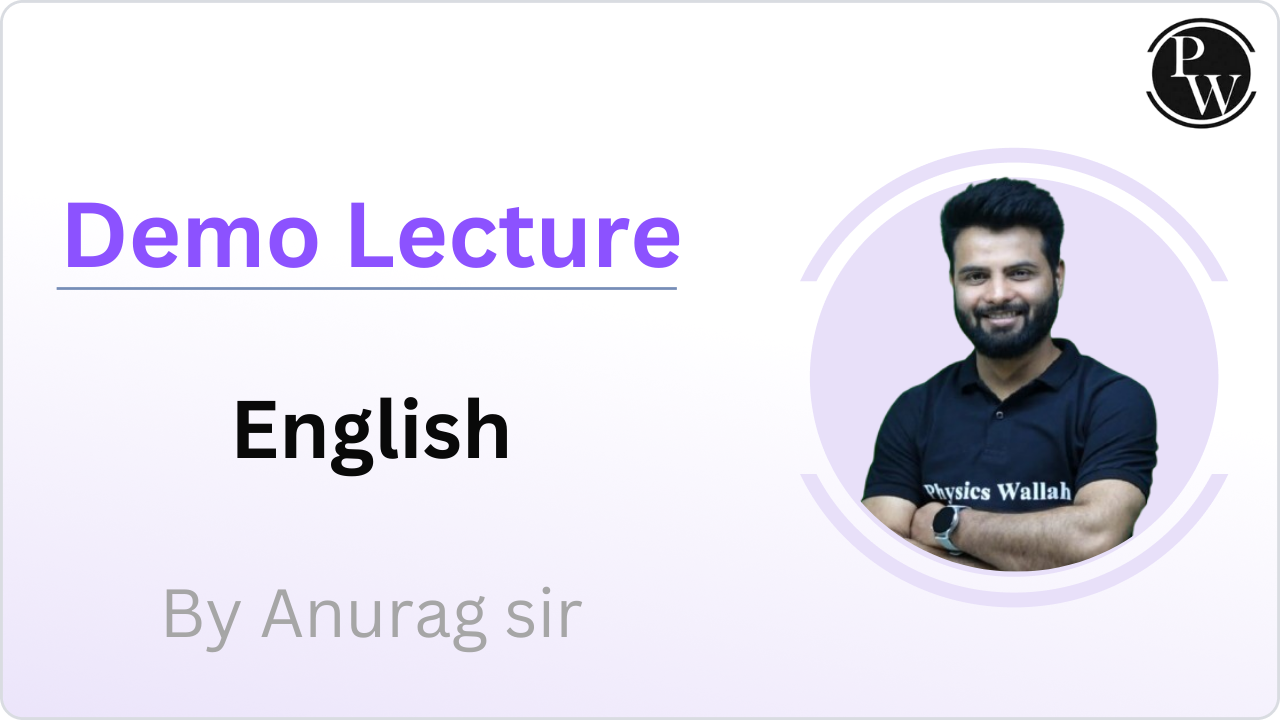 PW

Demo Lecture

English

By Anurag sir

Physics Wallah